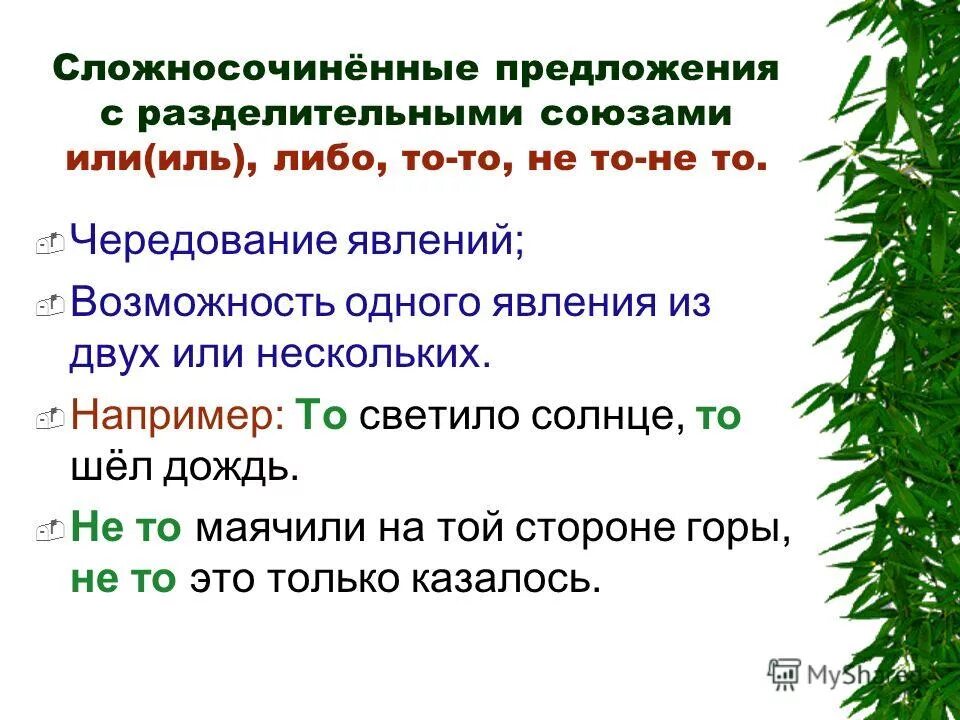 Сложносочинённые предложения с разделительными союзами или(иль), либо, то-то, не то-не то.

Чередование явлений;

Возможность одного явления из двух или нескольких.

Например: То светило солнце, то шёл дождь.

Не то маячили на той стороне горы, не то это только казалось.

MyShared